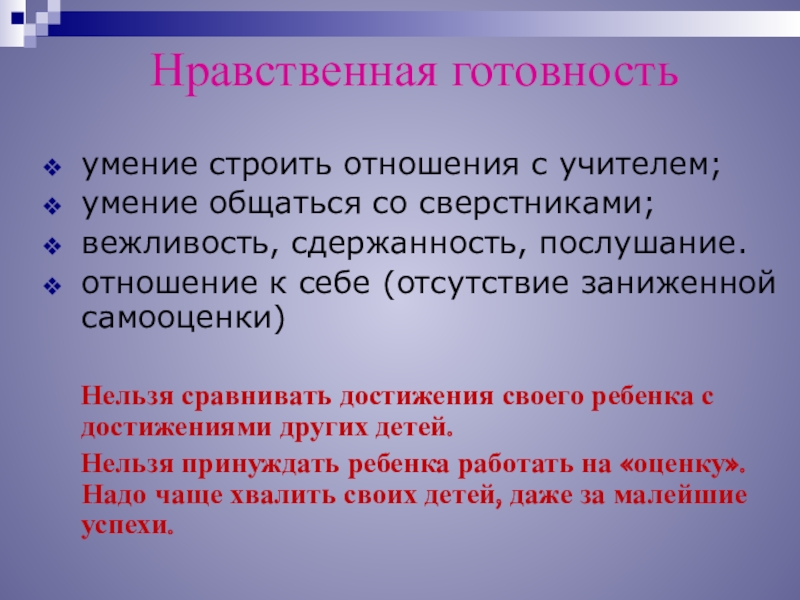 Нравственная готовность

умение строить отношения с учителем;
умение общаться со сверстниками;
вежливость, сдержанность, послушание.
отношение к себе (отсутствие заниженной самооценки)

Нельзя сравнивать достижения своего ребенка с достижениями других детей.

Нельзя принуждать ребенка работать на «оценку». Надо чаще хвалить своих детей, даже за малейшие успехи.